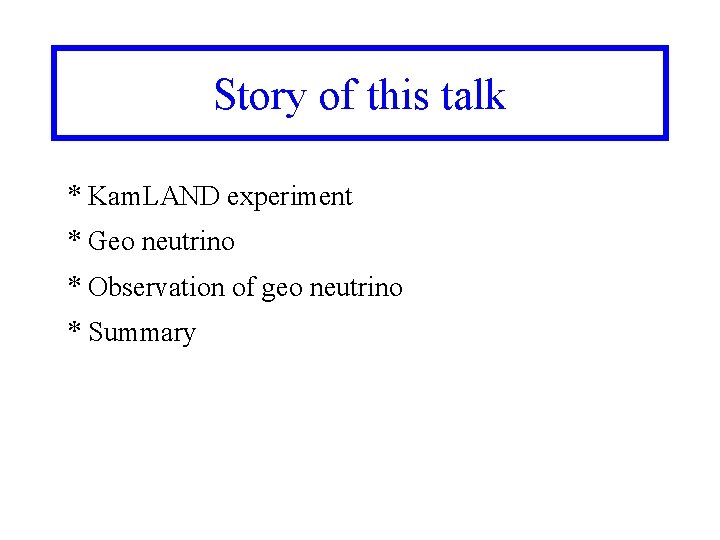 Story of this talk

* KamLAND experiment

* Geo neutrino

* Observation of geo neutrino

* Summary